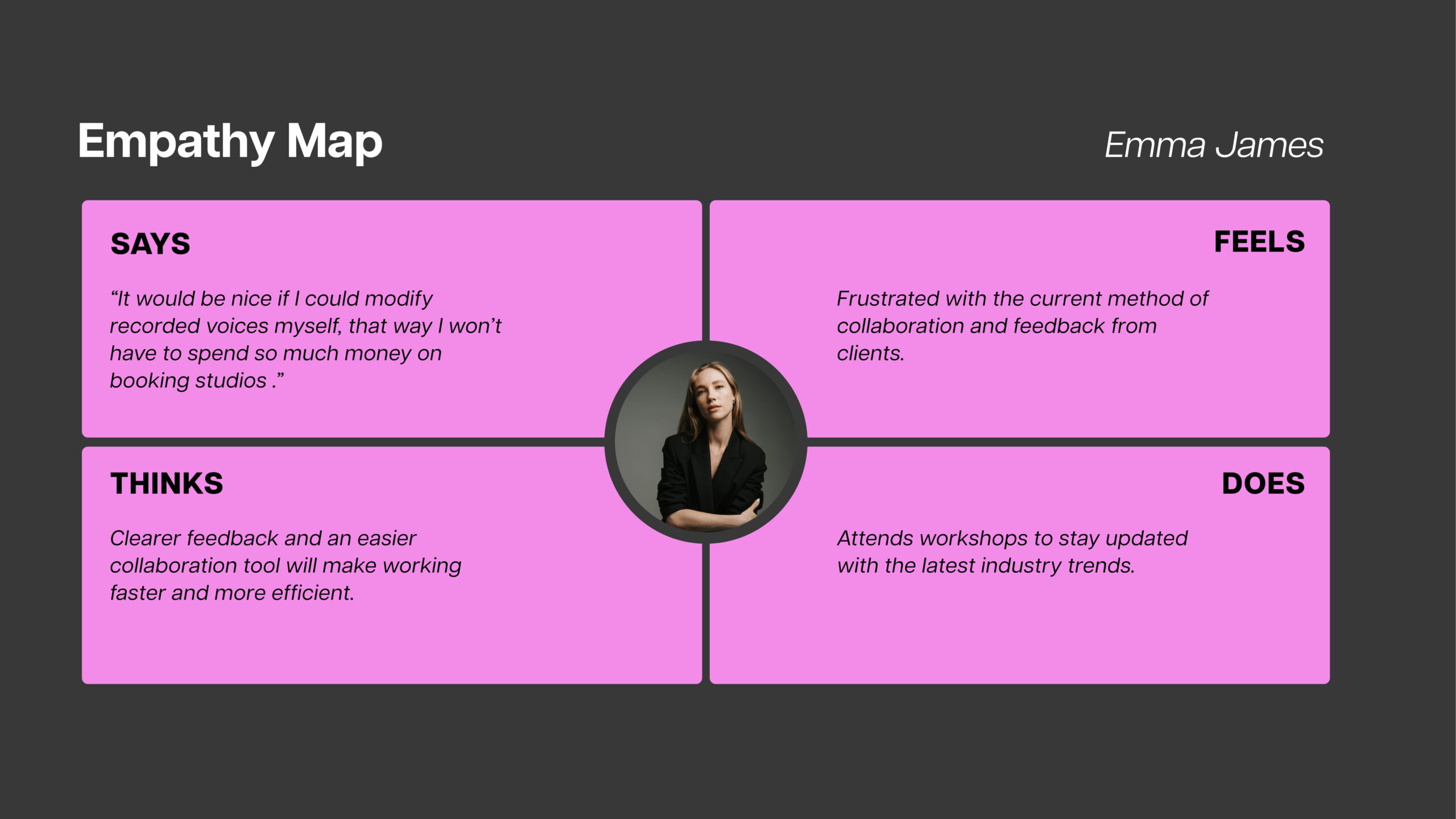 Empathy Map

Emma James

SAYS

“It would be nice if I could modify recorded voices myself, that way I won’t have to spend so much money on booking studios .”

FEELS

Frustrated with the current method of collaboration and feedback from clients.

THINKS

Clearer feedback and an easier collaboration tool will make working faster and more efficient.

DOES

Attends workshops to stay updated with the latest industry trends.